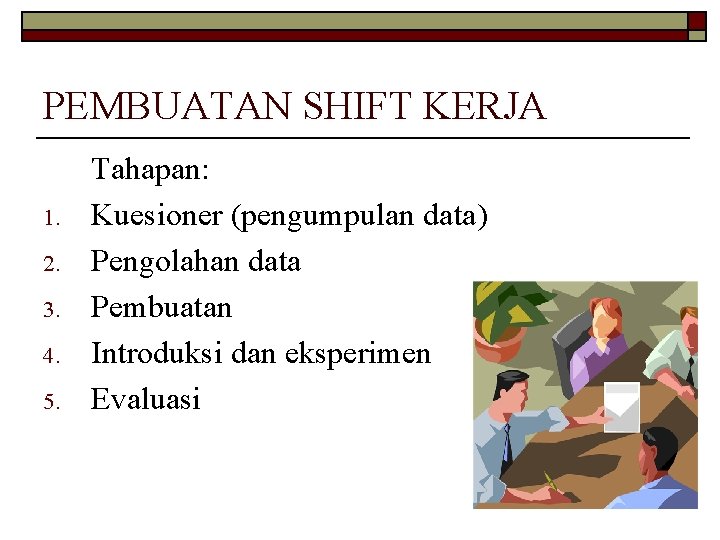 PEMBUATAN SHIFT KERJA

Tahapan:

1. Kuesioner (pengumpulan data)
2. Pengolahan data
3. Pembuatan
4. Introduksi dan eksperimen
5. Evaluasi